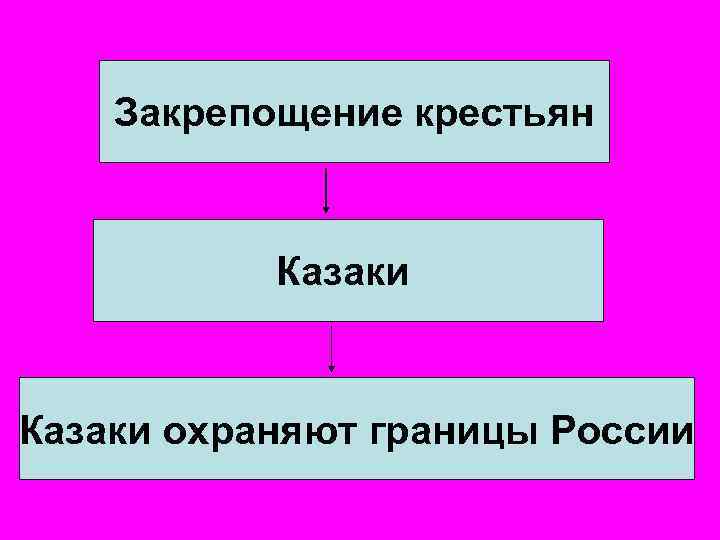 Закрепощение крестьян

Казаки

Казаки охраняют границы России